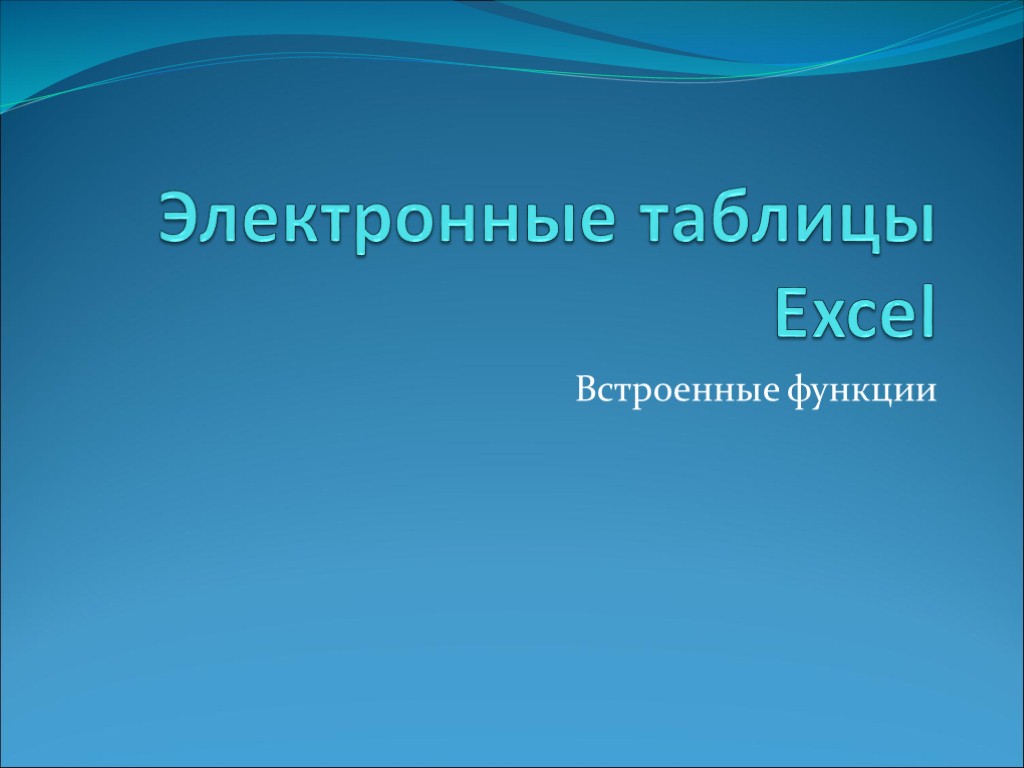 Электронные таблицы Excel

Встроенные функции